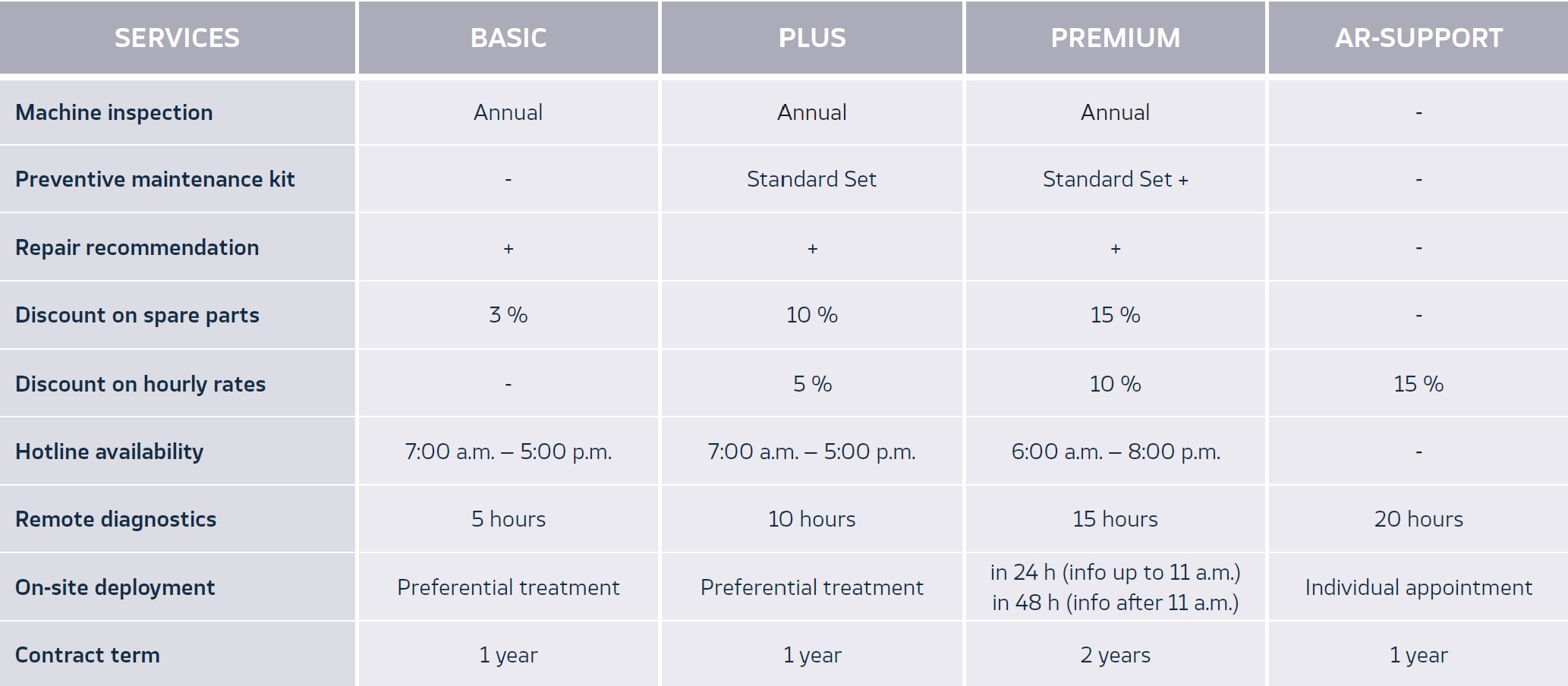 | SERVICES | BASIC | PLUS | PREMIUM | AR-SUPPORT |
|---|---|---|---|---|
| Machine inspection | Annual | Annual | Annual | - |
| Preventive maintenance kit | - | Standard Set | Standard Set + | - |
| Repair recommendation | + | + | + | - |
| Discount on spare parts | 3 % | 10 % | 15 % | - |
| Discount on hourly rates | - | 5 % | 10 % | 15 % |
| Hotline availability | 7:00 a.m. – 5:00 p.m. | 7:00 a.m. – 5:00 p.m. | 6:00 a.m. – 8:00 p.m. | - |
| Remote diagnostics | 5 hours | 10 hours | 15 hours | 20 hours |
| On-site deployment | Preferential treatment | Preferential treatment | in 24 h (info up to 11 a.m.) in 48 h (info after 11 a.m.) | Individual appointment |
| Contract term | 1 year | 1 year | 2 years | 1 year |